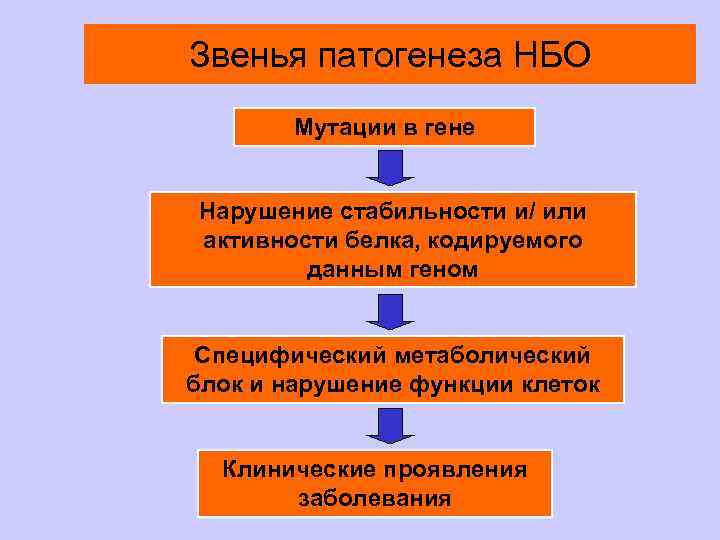 Звенья патогенеза НБО

Мутации в гене

Нарушение стабильности и/ или активности белка, кодируемого данным геном

Специфический метаболический блок и нарушение функции клеток

Клинические проявления заболевания